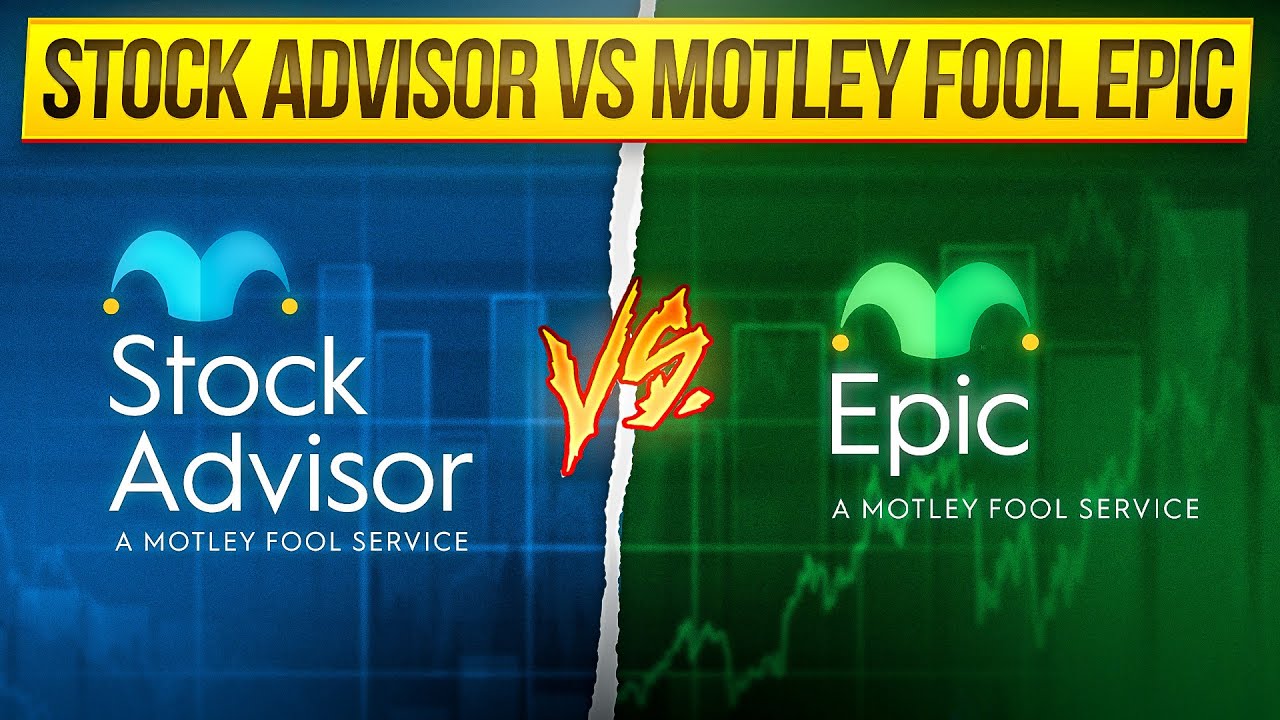 STOCK ADVISOR VS MOTLEY FOOL EPIC

Stock Advisor
A MOTLEY FOOL SERVICE

VS.

Epic
A MOTLEY FOOL SERVICE